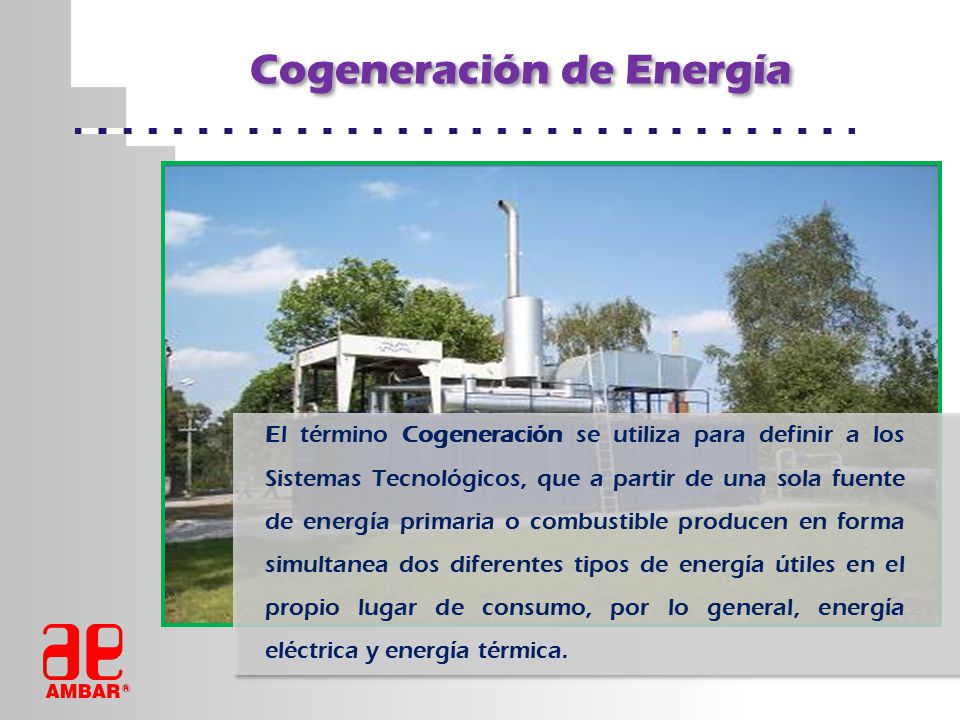 Cogeneración de Energía

El término Cogeneración se utiliza para definir a los Sistemas Tecnológicos, que a partir de una sola fuente de energía primaria o combustible producen en forma simultanea dos diferentes tipos de energía útiles en el propio lugar de consumo, por lo general, energía eléctrica y energía térmica.

ae
AMBAR®